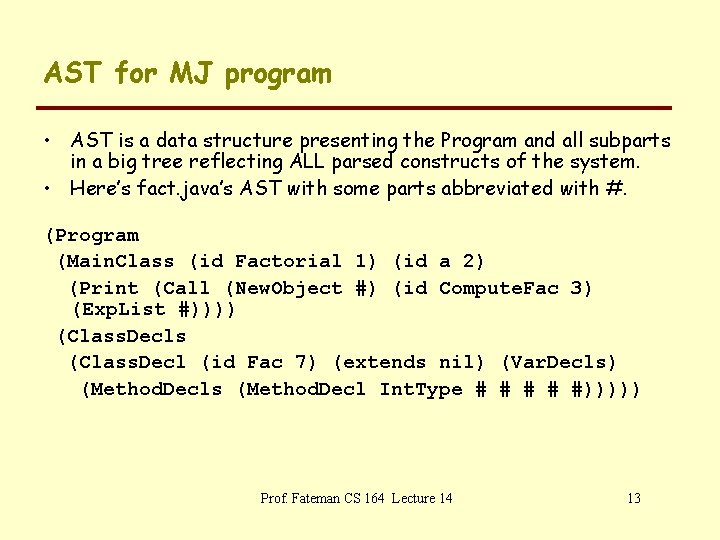 AST for MJ program

• AST is a data structure presenting the Program and all subparts in a big tree reflecting ALL parsed constructs of the system.
• Here's fact.java's AST with some parts abbreviated with #.

(Program
 (MainClass (id Factorial 1) (id a 2)
  (Print (Call (NewObject #) (id ComputeFac 3)
  (ExpList #))))
 (ClassDecls
  (ClassDecl (id Fac 7) (extends nil) (VarDecls)
   (MethodDecls (MethodDecl IntType # # # # #)))))

Prof. Fateman CS 164 Lecture 14

13